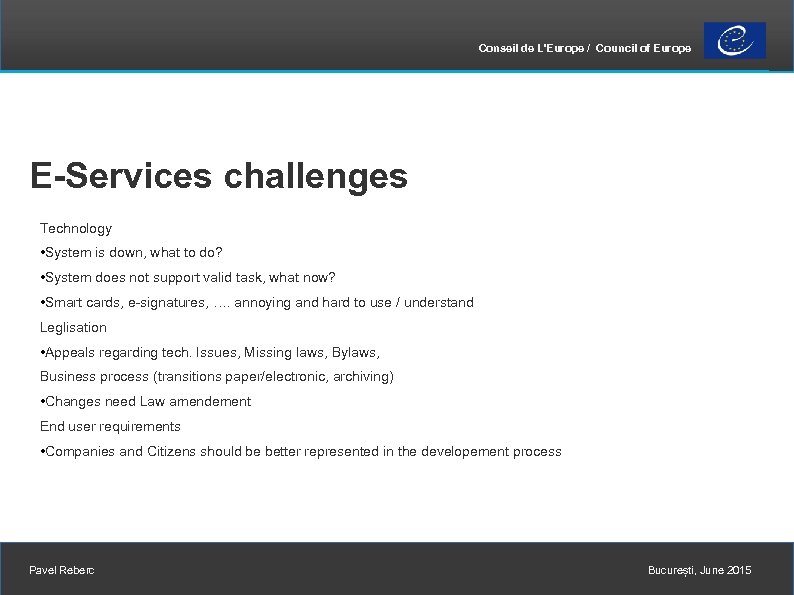 Conseil de L'Europe / Council of Europe

E-Services challenges

Technology

•System is down, what to do?

•System does not support valid task, what now?

•Smart cards, e-signatures, …. annoying and hard to use / understand

Leglisation

•Appeals regarding tech. Issues, Missing laws, Bylaws,

Business process (transitions paper/electronic, archiving)

•Changes need Law amendement

End user requirements

•Companies and Citizens should be better represented in the developement process

Pavel Reberc

București, June 2015